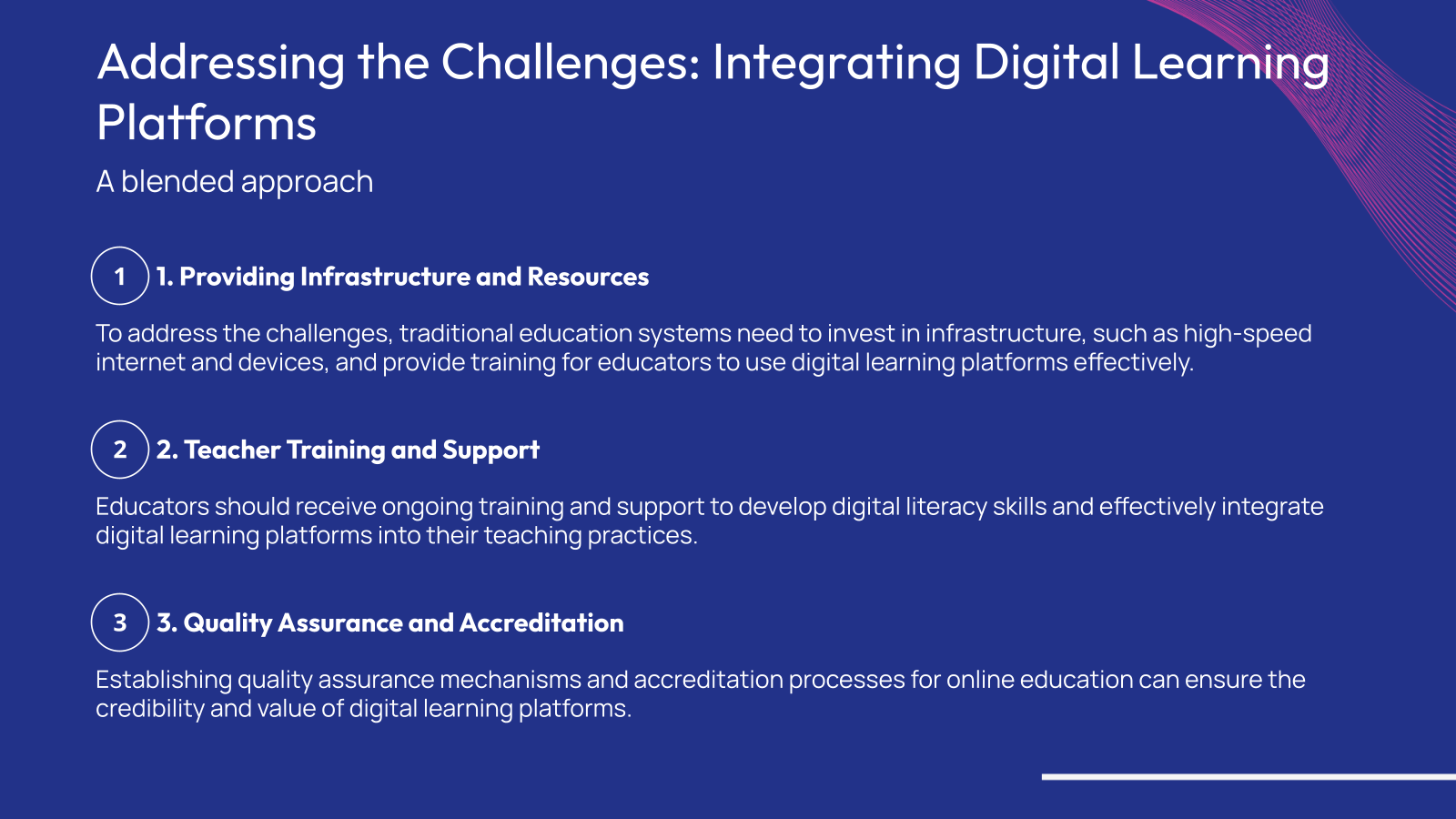 Addressing the Challenges: Integrating Digital Learning Platforms

A blended approach

1 1. Providing Infrastructure and Resources

To address the challenges, traditional education systems need to invest in infrastructure, such as high-speed internet and devices, and provide training for educators to use digital learning platforms effectively.

2 2. Teacher Training and Support

Educators should receive ongoing training and support to develop digital literacy skills and effectively integrate digital learning platforms into their teaching practices.

3 3. Quality Assurance and Accreditation

Establishing quality assurance mechanisms and accreditation processes for online education can ensure the credibility and value of digital learning platforms.